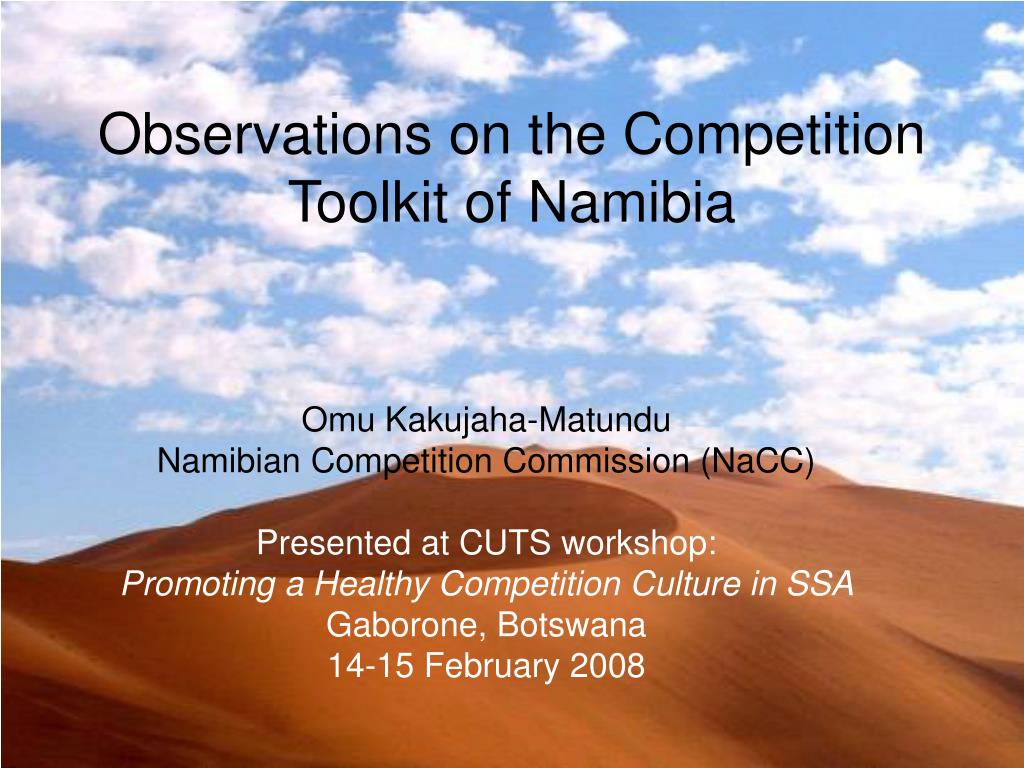 Observations on the Competition Toolkit of Namibia

Omu Kakujaha-Matundu
Namibian Competition Commission (NaCC)

Presented at CUTS workshop:
Promoting a Healthy Competition Culture in SSA
Gaborone, Botswana
14-15 February 2008